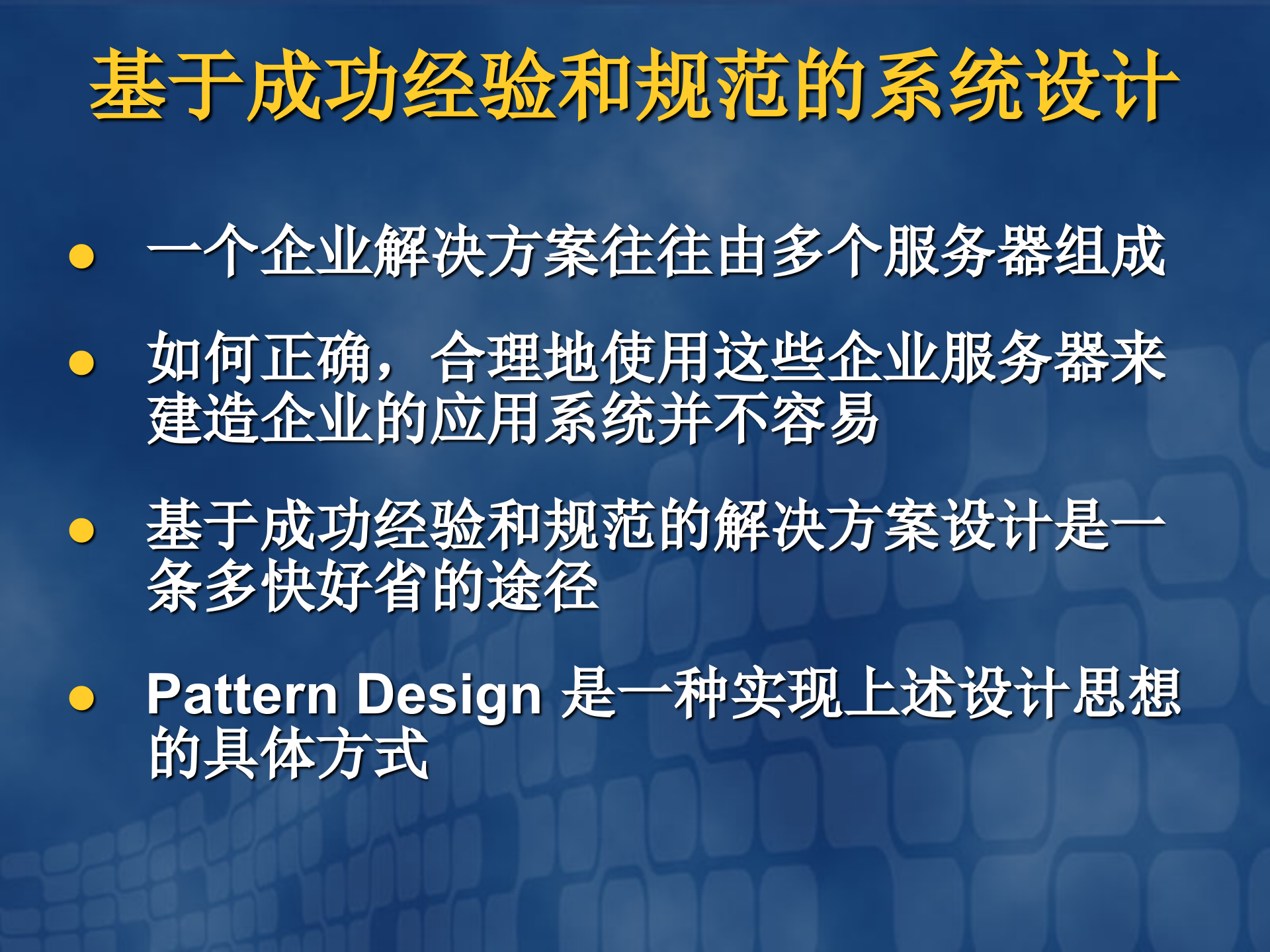 基于成功经验和规范的系统设计

- 一个企业解决方案往往由多个服务器组成
- 如何正确，合理地使用这些企业服务器来建造企业的应用系统并不容易
- 基于成功经验和规范的解决方案设计是一条多快好省的途径
- Pattern Design 是一种实现上述设计思想的具体方式